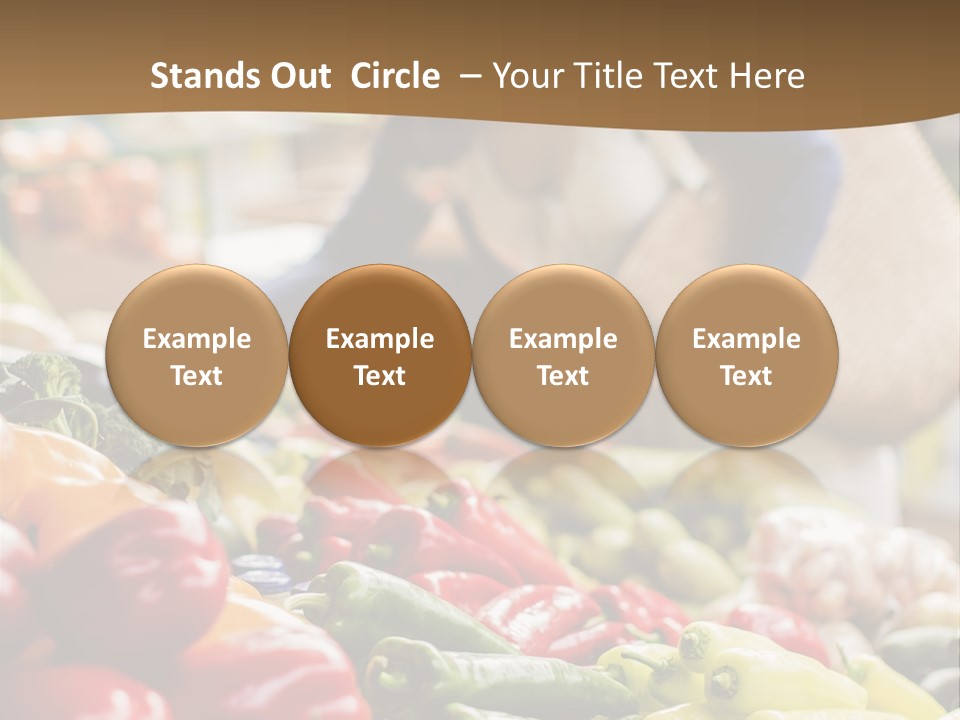 Stands Out Circle – Your Title Text Here

Example Text

Example Text

Example Text

Example Text